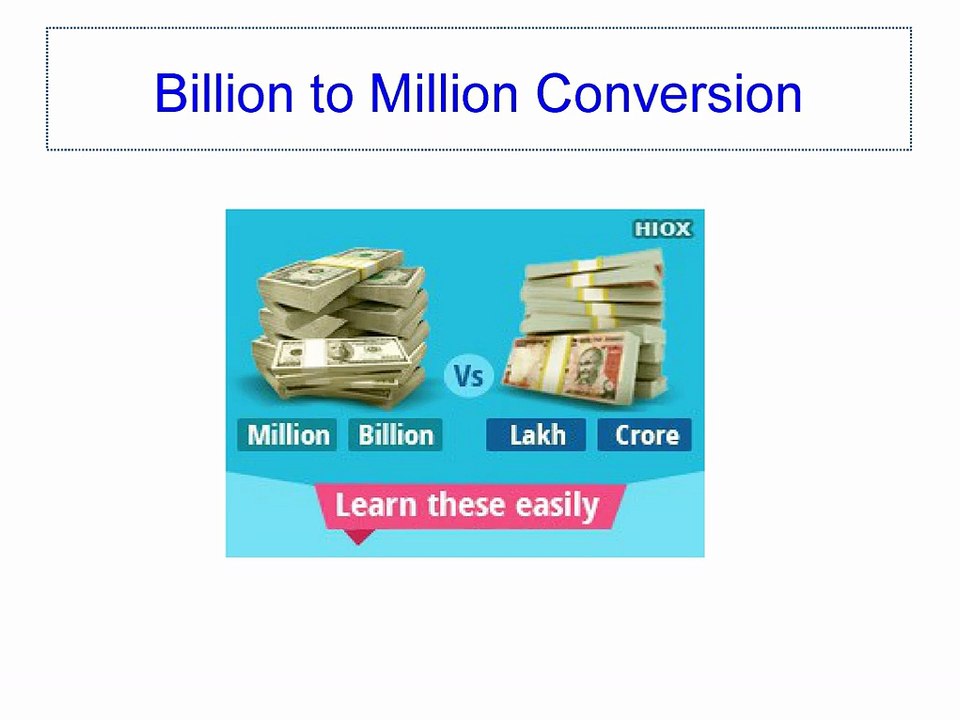 Billion to Million Conversion

HIOX

Vs

Million Billion Lakh Crore

Learn these easily